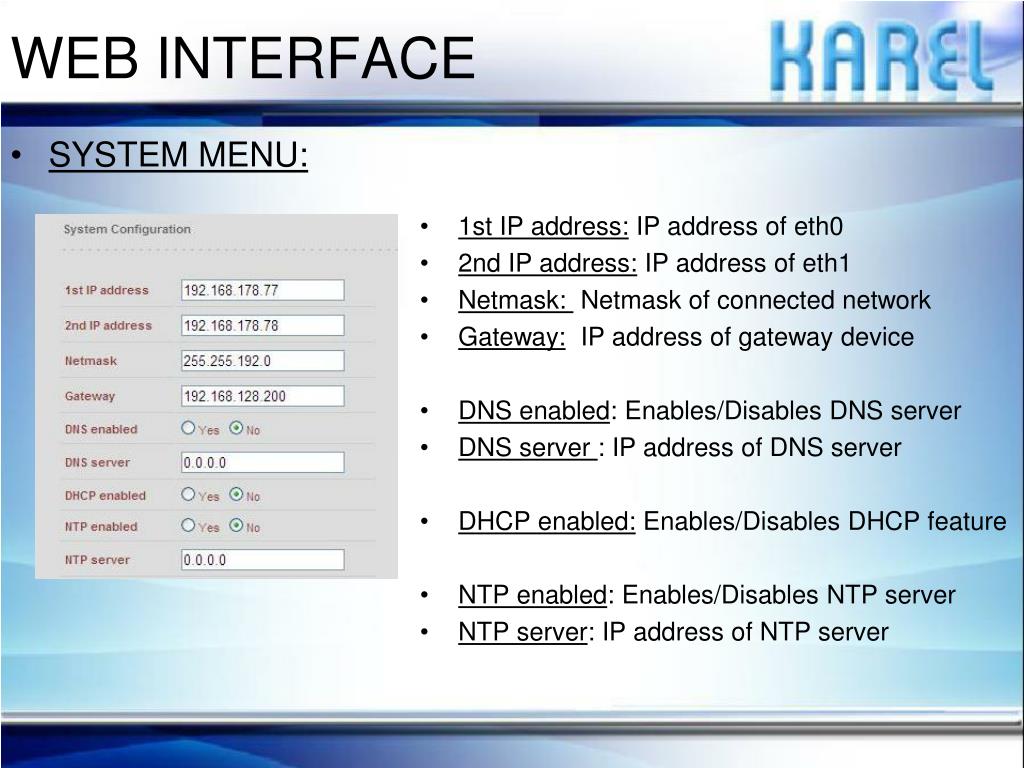 WEB INTERFACE

KAREL

• SYSTEM MENU:

System Configuration

| | |
|---|---|
| 1st IP address | 192.168.178.77 |
| 2nd IP address | 192.168.178.78 |
| Netmask | 255.255.192.0 |
| Gateway | 192.168.128.200 |
| DNS enabled | Yes No |
| DNS server | 0.0.0.0 |
| DHCP enabled | Yes No |
| NTP enabled | Yes No |
| NTP server | 0.0.0.0 |

• 1st IP address: IP address of eth0
• 2nd IP address: IP address of eth1
• Netmask: Netmask of connected network
• Gateway: IP address of gateway device

• DNS enabled: Enables/Disables DNS server
• DNS server : IP address of DNS server

• DHCP enabled: Enables/Disables DHCP feature

• NTP enabled: Enables/Disables NTP server
• NTP server: IP address of NTP server